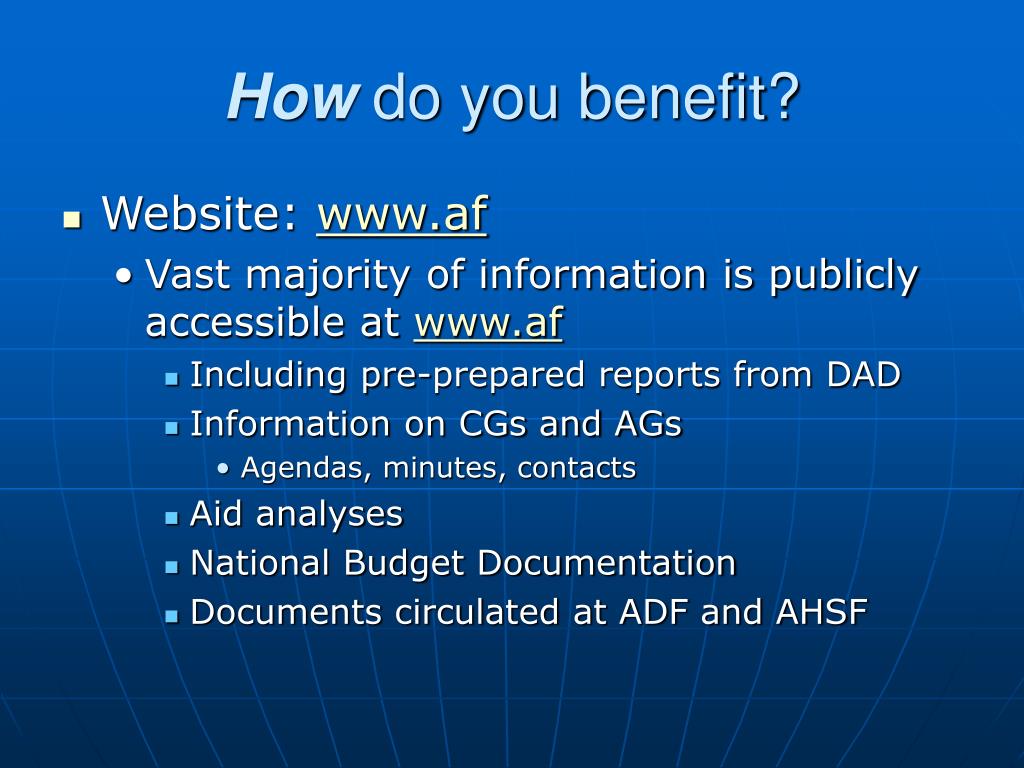 How do you benefit?

- Website: www.af
  - Vast majority of information is publicly accessible at www.af
    - Including pre-prepared reports from DAD
    - Information on CGs and AGs
      - Agendas, minutes, contacts
    - Aid analyses
    - National Budget Documentation
    - Documents circulated at ADF and AHSF